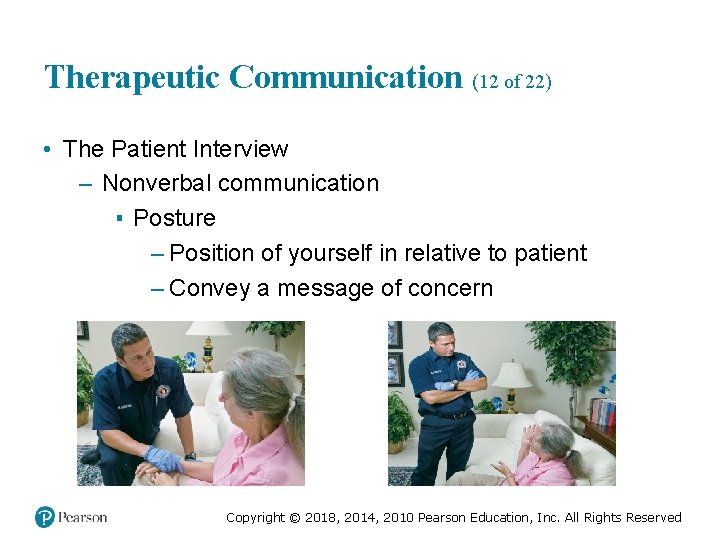 Therapeutic Communication (12 of 22)

• The Patient Interview
  – Nonverbal communication
    ▪ Posture
      – Position of yourself in relative to patient
      – Convey a message of concern

Pearson

Copyright © 2018, 2014, 2010 Pearson Education, Inc. All Rights Reserved